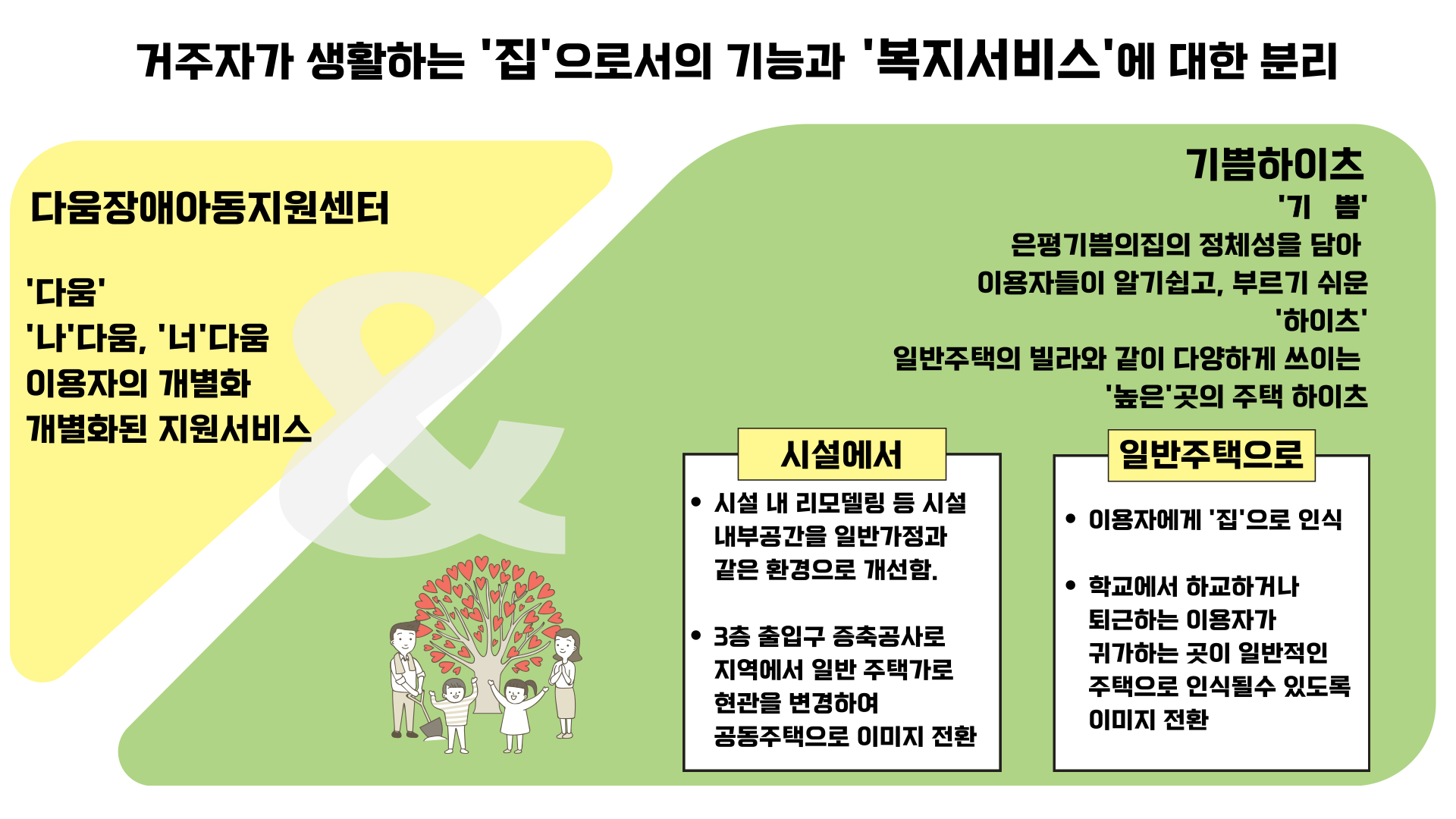 거주자가 생활하는 '집'으로서의 기능과 '복지서비스'에 대한 분리

다움장애아동지원센터

'다움'
'나'다움, '너'다움
이용자의 개별화
개별화된 지원서비스

&

기쁨하이츠
'기 쁨'
은평기쁨의집의 정체성을 담아
이용자들이 알기쉽고, 부르기 쉬운
'하이츠'
일반주택의 빌라와 같이 다양하게 쓰이는
'높은'곳의 주택 하이츠

시설에서

• 시설 내 리모델링 등 시설 내부공간을 일반가정과 같은 환경으로 개선함.

• 3층 출입구 증축공사로 지역에서 일반 주택가로 현관을 변경하여 공동주택으로 이미지 전환

일반주택으로

• 이용자에게 '집'으로 인식

• 학교에서 하교하거나 퇴근하는 이용자가 귀가하는 곳이 일반적인 주택으로 인식될수 있도록 이미지 전환